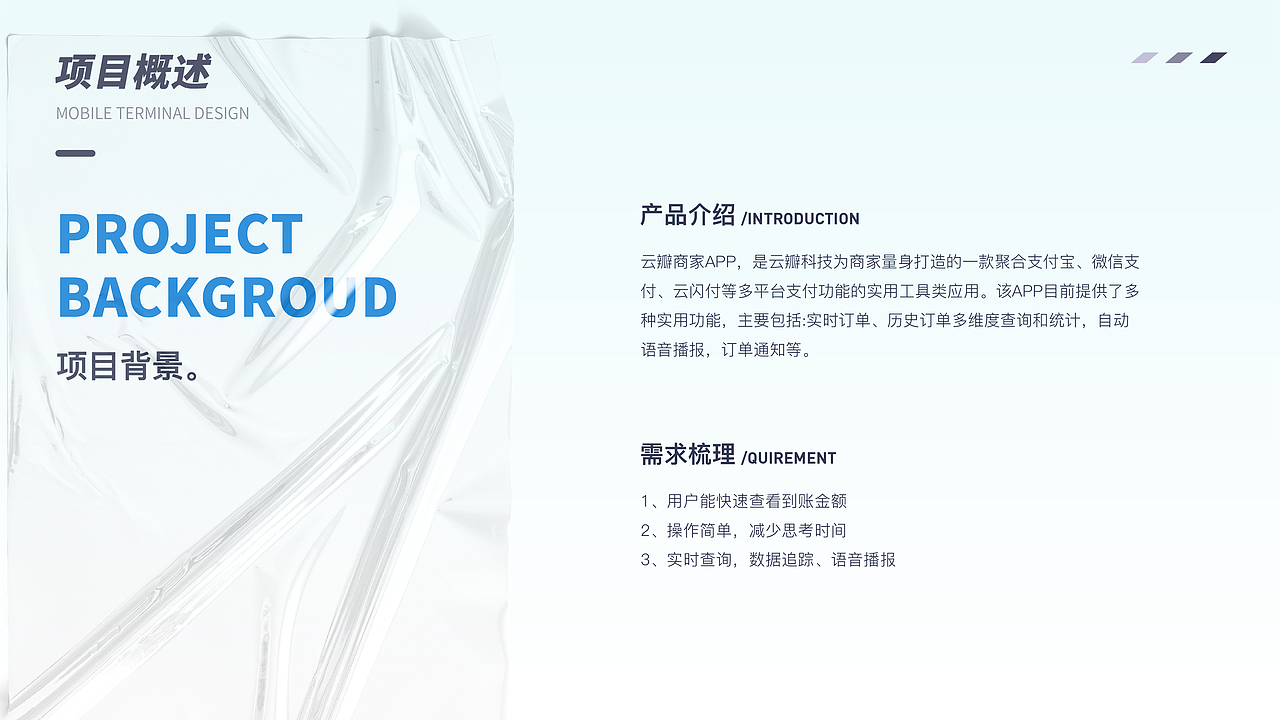 项目概述
MOBILE TERMINAL DESIGN

PROJECT BACKGROUD
项目背景。

产品介绍 /INTRODUCTION

云瓣商家APP，是云瓣科技为商家量身打造的一款聚合支付宝、微信支付、云闪付等多平台支付功能的实用工具类应用。该APP目前提供了多种实用功能，主要包括:实时订单、历史订单多维度查询和统计，自动语音播报，订单通知等。

需求梳理 /QUIREMENT

1、用户能快速查看到账金额
2、操作简单，减少思考时间
3、实时查询，数据追踪、语音播报